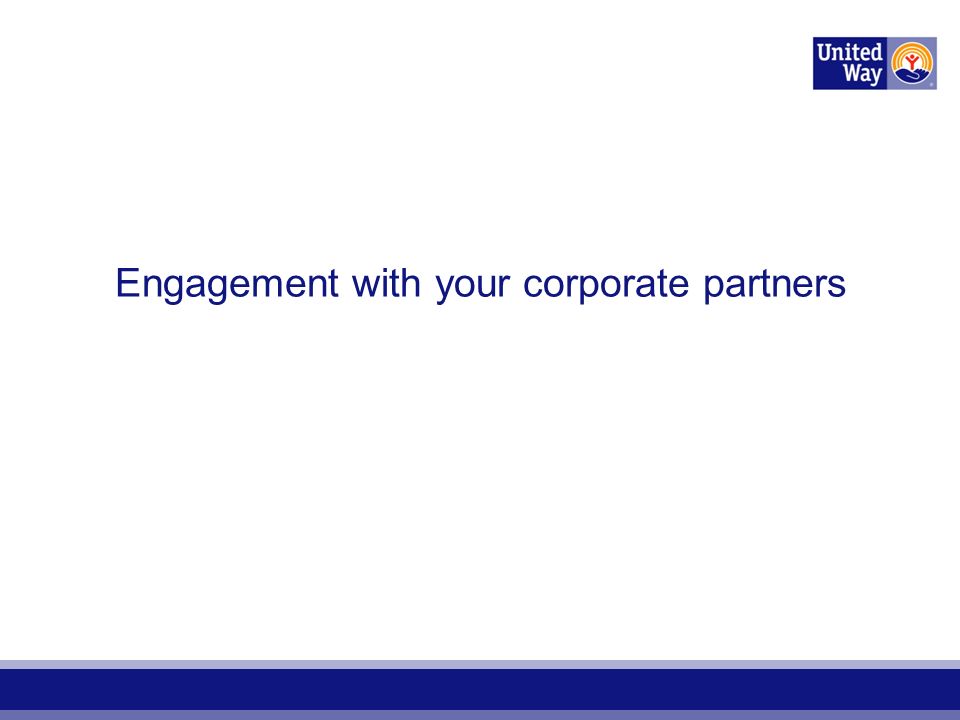 United Way

Engagement with your corporate partners